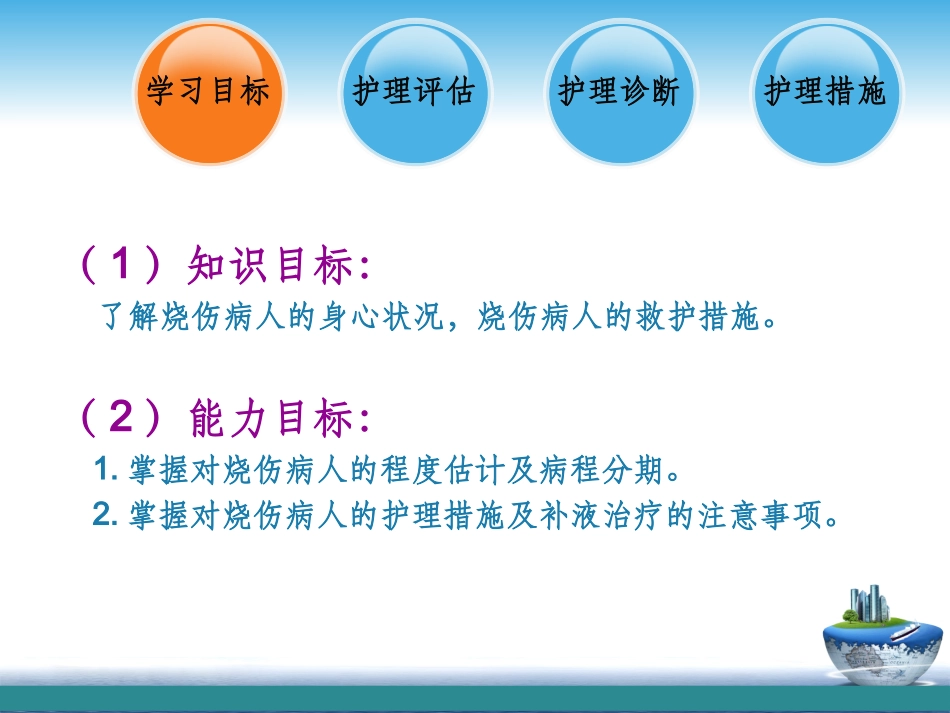 学习目标

护理评估

护理诊断

护理措施

（1）知识目标：

了解烧伤病人的身心状况，烧伤病人的救护措施。

（2）能力目标：

1. 掌握对烧伤病人的程度估计及病程分期。

2. 掌握对烧伤病人的护理措施及补液治疗的注意事项。